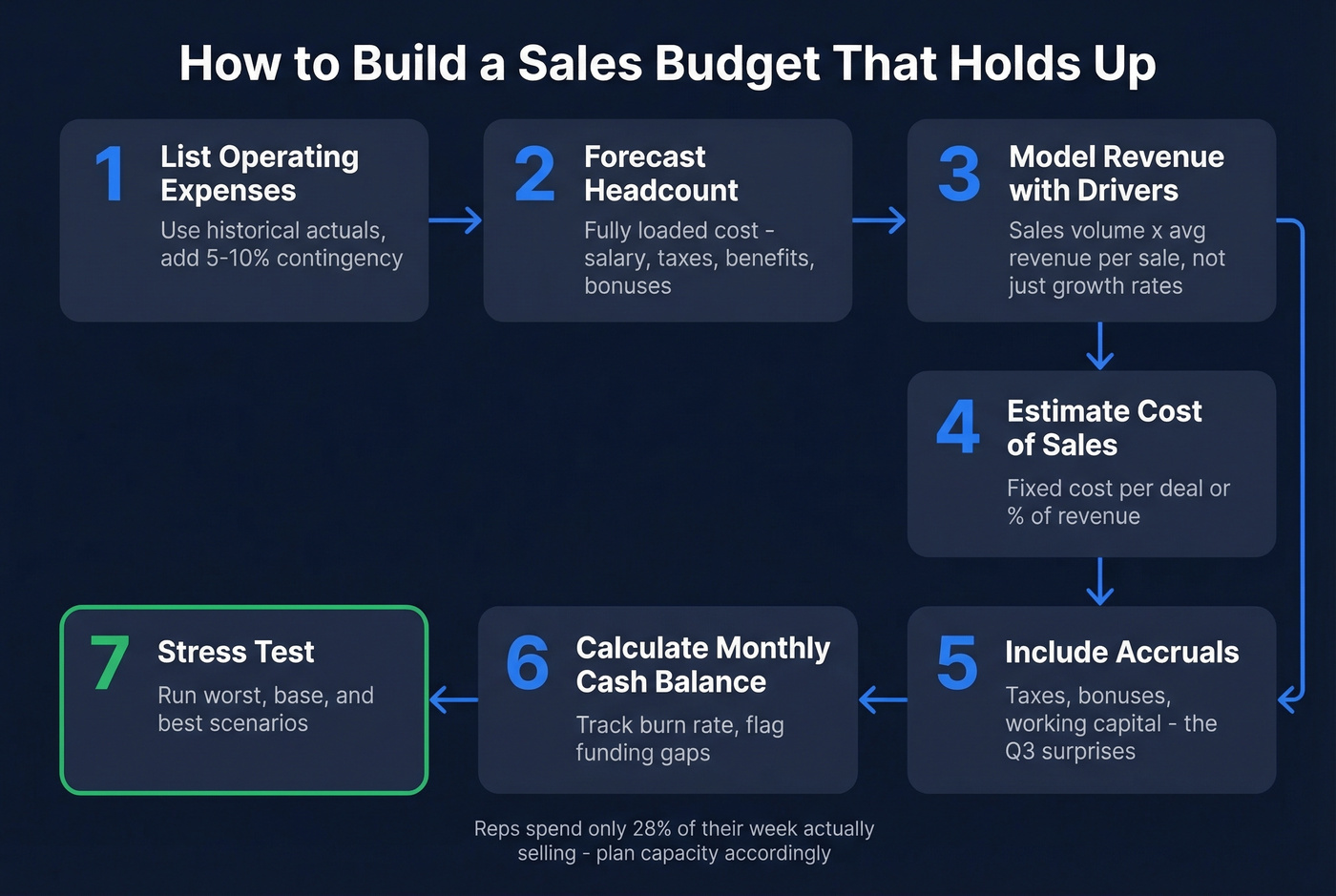 How to Build a Sales Budget That Holds Up

1 List Operating Expenses
Use historical actuals, add 5-10% contingency

2 Forecast Headcount
Fully loaded cost - salary, taxes, benefits, bonuses

3 Model Revenue with Drivers
Sales volume x avg revenue per sale, not just growth rates

4 Estimate Cost of Sales
Fixed cost per deal or % of revenue

5 Include Accruals
Taxes, bonuses, working capital - the Q3 surprises

6 Calculate Monthly Cash Balance
Track burn rate, flag funding gaps

7 Stress Test
Run worst, base, and best scenarios

Reps spend only 28% of their week actually selling - plan capacity accordingly